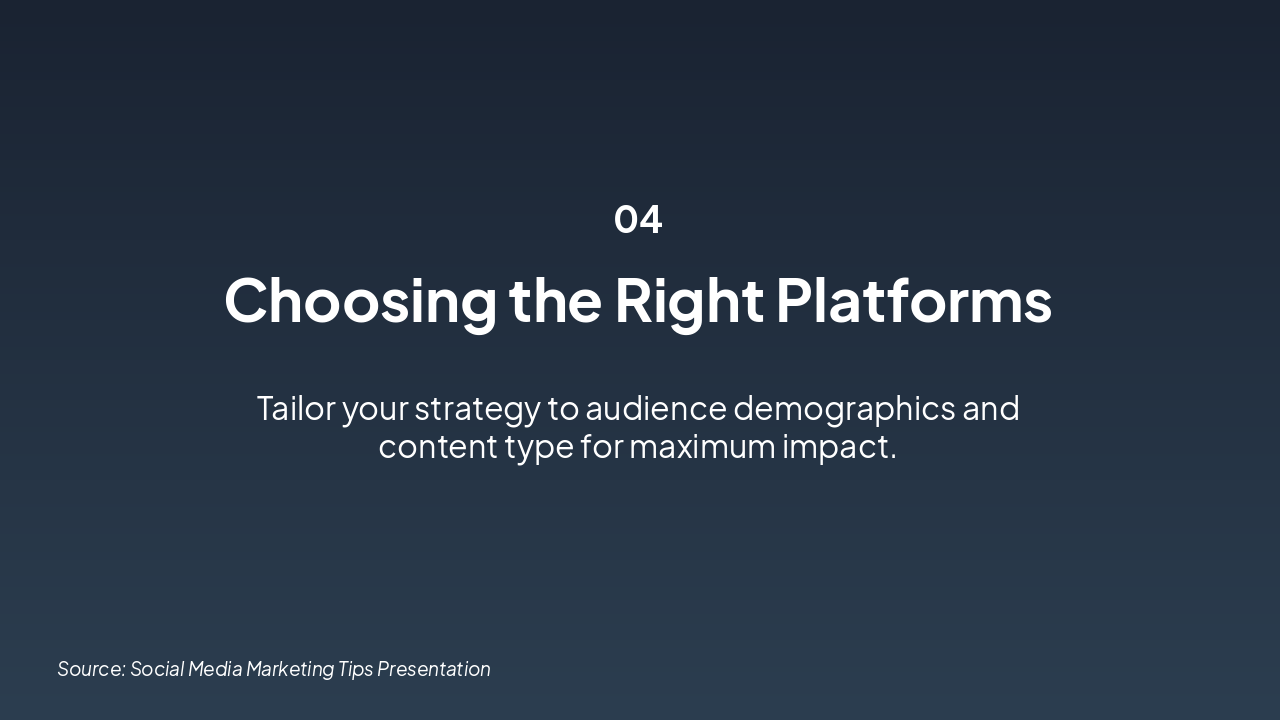 04

Choosing the Right Platforms

Tailor your strategy to audience demographics and content type for maximum impact.

Source: Social Media Marketing Tips Presentation